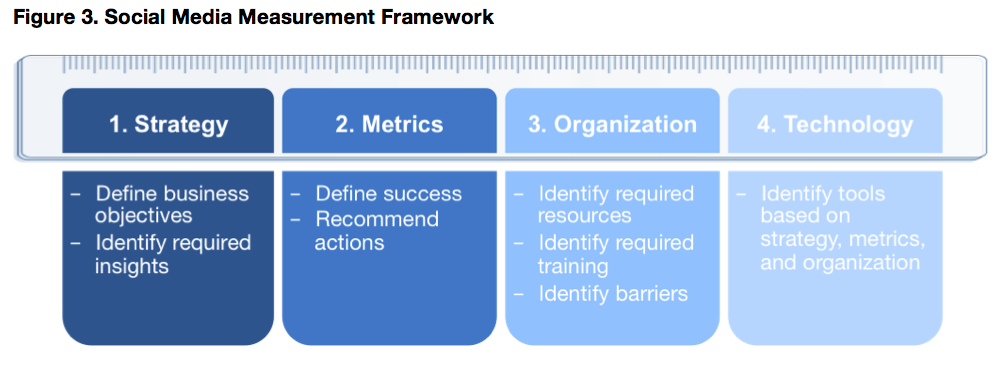 Figure 3. Social Media Measurement Framework

1. Strategy

– Define business objectives
– Identify required insights

2. Metrics

– Define success
– Recommend actions

3. Organization

– Identify required resources
– Identify required training
– Identify barriers

4. Technology

– Identify tools based on strategy, metrics, and organization